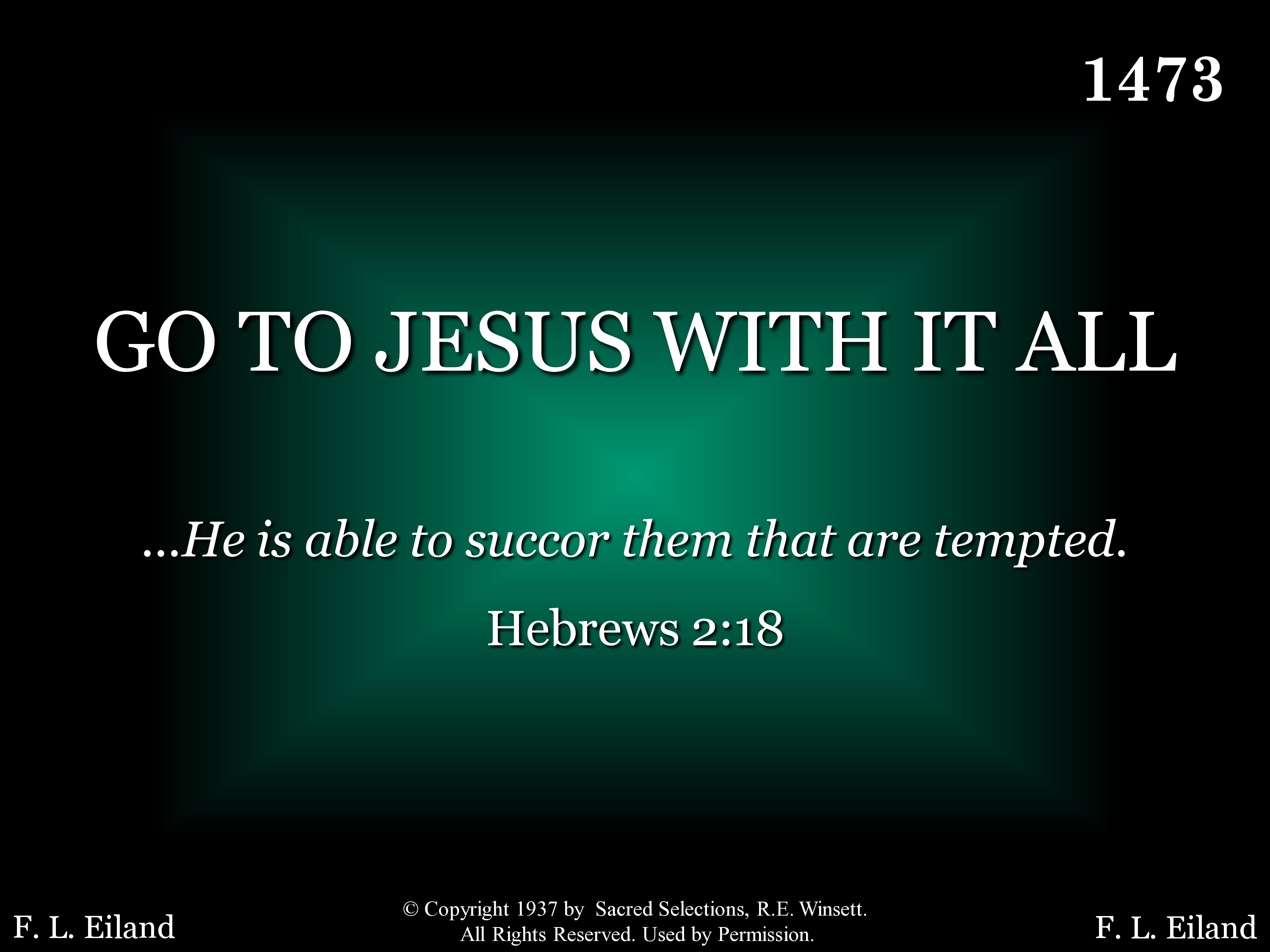 1473

GO TO JESUS WITH IT ALL

...He is able to succor them that are tempted.

Hebrews 2:18

F. L. Eiland

© Copyright 1937 by Sacred Selections, R.E. Winsett.
All Rights Reserved. Used by Permission.

F. L. Eiland